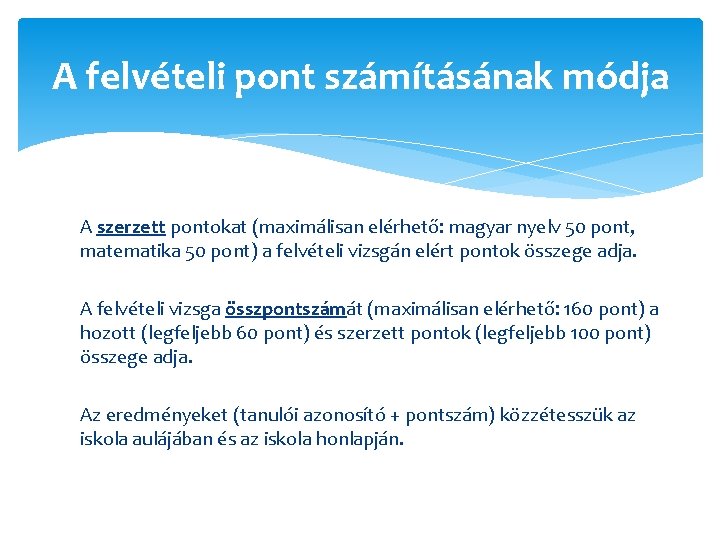 A felvételi pont számításának módja

A szerzett pontokat (maximálisan elérhető: magyar nyelv 50 pont, matematika 50 pont) a felvételi vizsgán elért pontok összege adja.

A felvételi vizsga összpontszámát (maximálisan elérhető: 160 pont) a hozott (legfeljebb 60 pont) és szerzett pontok (legfeljebb 100 pont) összege adja.

Az eredményeket (tanulói azonosító + pontszám) közzétesszük az iskola aulájában és az iskola honlapján.